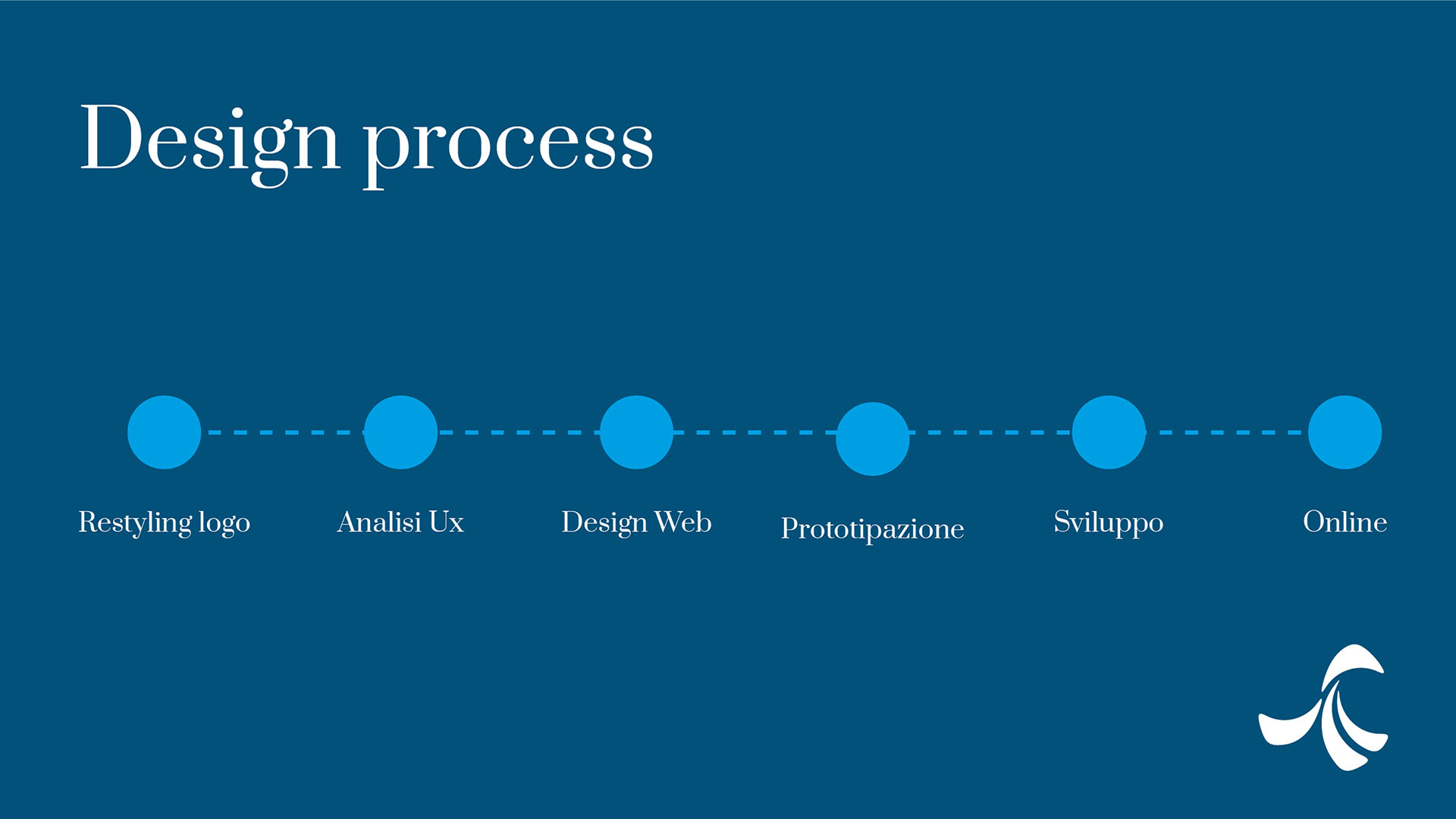 Design process

Restyling logo

Analisi Ux

Design Web

Prototipazione

Sviluppo

Online